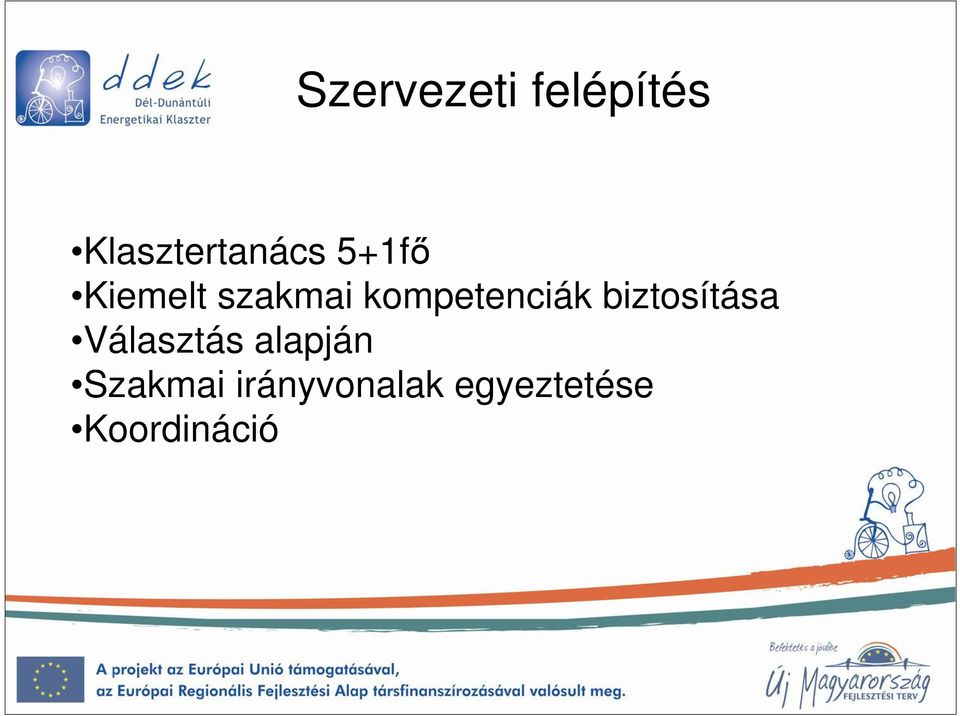 ddek
Dél-Dunántúli Energetikai Klaszter

Szervezeti felépítés

•Klasztertanács 5+1fő
•Kiemelt szakmai kompetenciák biztosítása
•Választás alapján
•Szakmai irányvonalak egyeztetése
•Koordináció

A projekt az Európai Unió támogatásával, az Európai Regionális Fejlesztési Alap társfinanszírozásával valósult meg.

Befektetés a jövőbe
Új Magyarország
FEJLESZTÉSI TERV